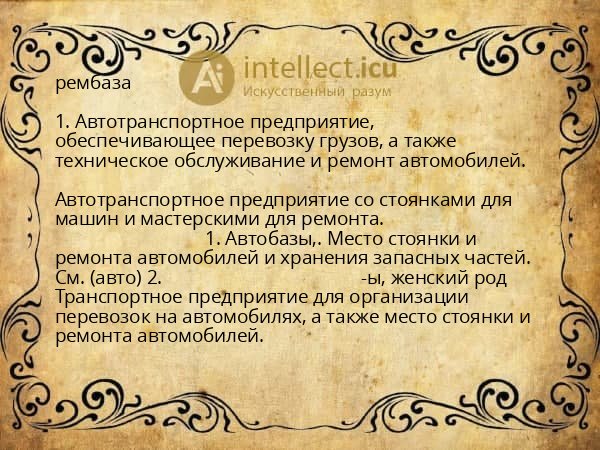 intellect.icu
Искусственный разум

рембаза

1. Автотранспортное предприятие, обеспечивающее перевозку грузов, а также техническое обслуживание и ремонт автомобилей.

Автотранспортное предприятие со стоянками для машин и мастерскими для ремонта.
1. Автобазы,. Место стоянки и ремонта автомобилей и хранения запасных частей. См. (авто) 2. -ы, женский род Транспортное предприятие для организации перевозок на автомобилях, а также место стоянки и ремонта автомобилей.